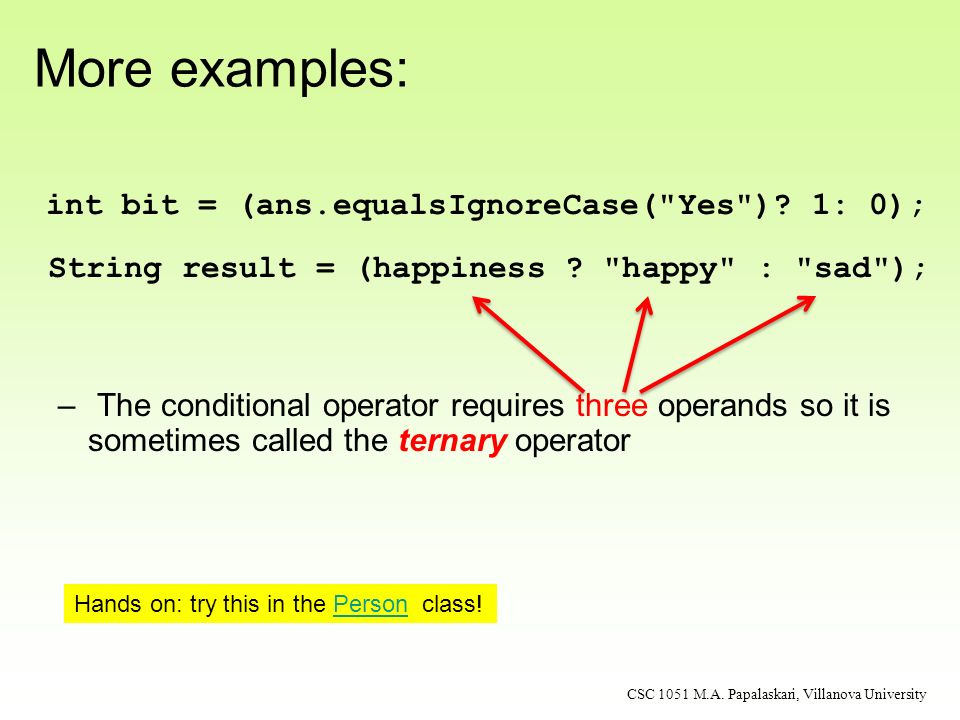 More examples:

int bit = (ans.equalsIgnoreCase("Yes")? 1: 0);

String result = (happiness ? "happy" : "sad");

– The conditional operator requires three operands so it is sometimes called the ternary operator

Hands on: try this in the Person class!

CSC 1051 M.A. Papalaskari, Villanova University